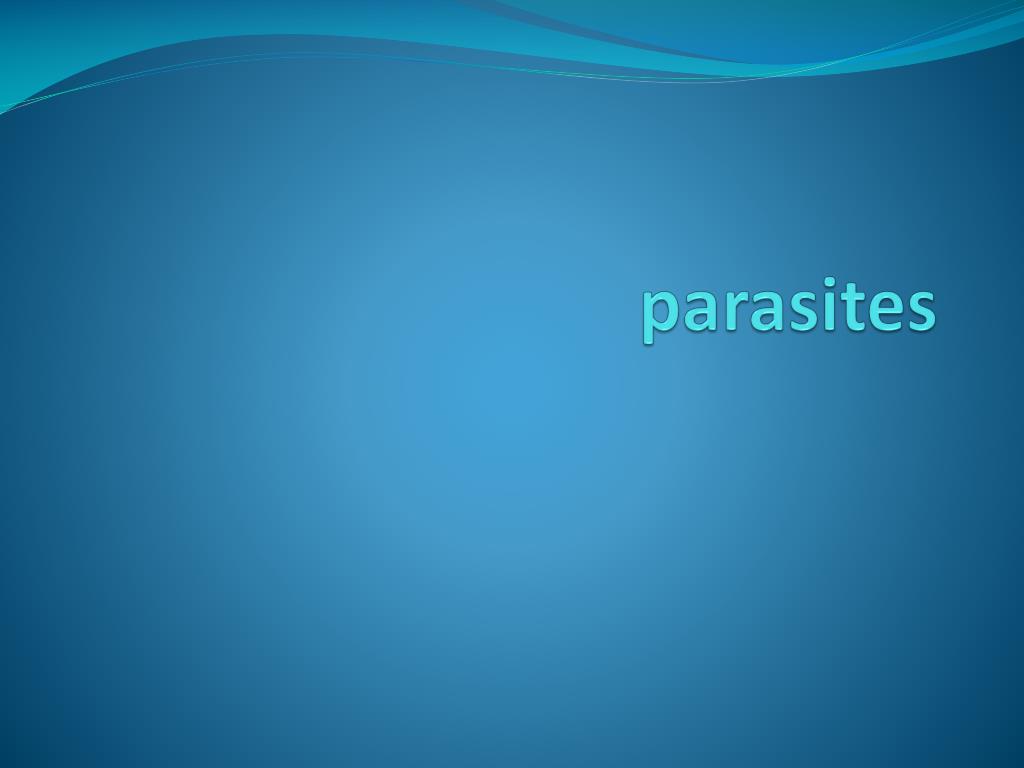 parasites